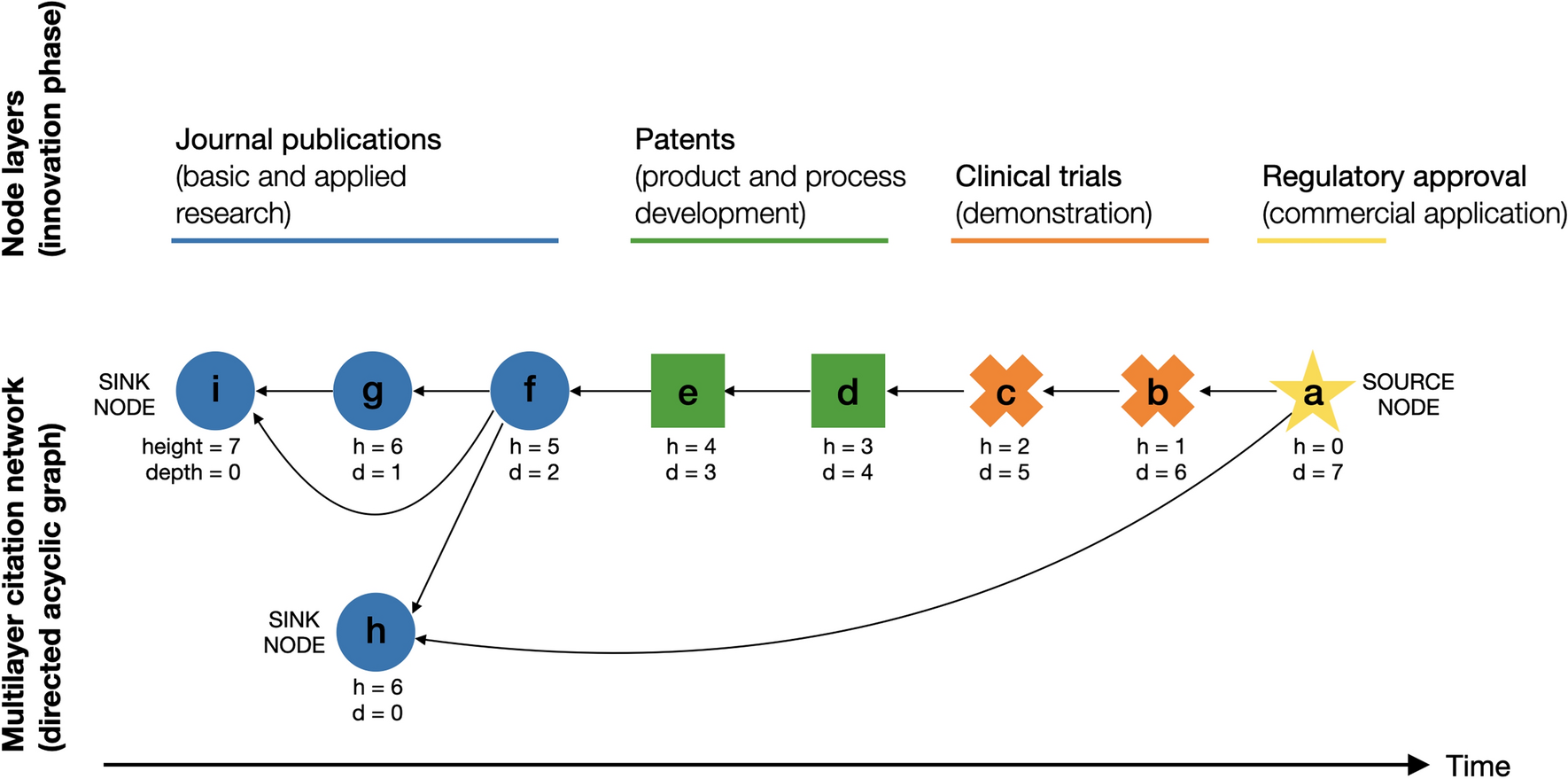 Node layers (innovation phase)

Journal publications (basic and applied research)

Patents (product and process development)

Clinical trials (demonstration)

Regulatory approval (commercial application)

Multilayer citation network (directed acyclic graph)

SINK NODE

i

height = 7
depth = 0

g

h = 6
d = 1

f

h = 5
d = 2

e

h = 4
d = 3

d

h = 3
d = 4

c

h = 2
d = 5

b

h = 1
d = 6

a

h = 0
d = 7

SOURCE NODE

SINK NODE

h

h = 6
d = 0

Time